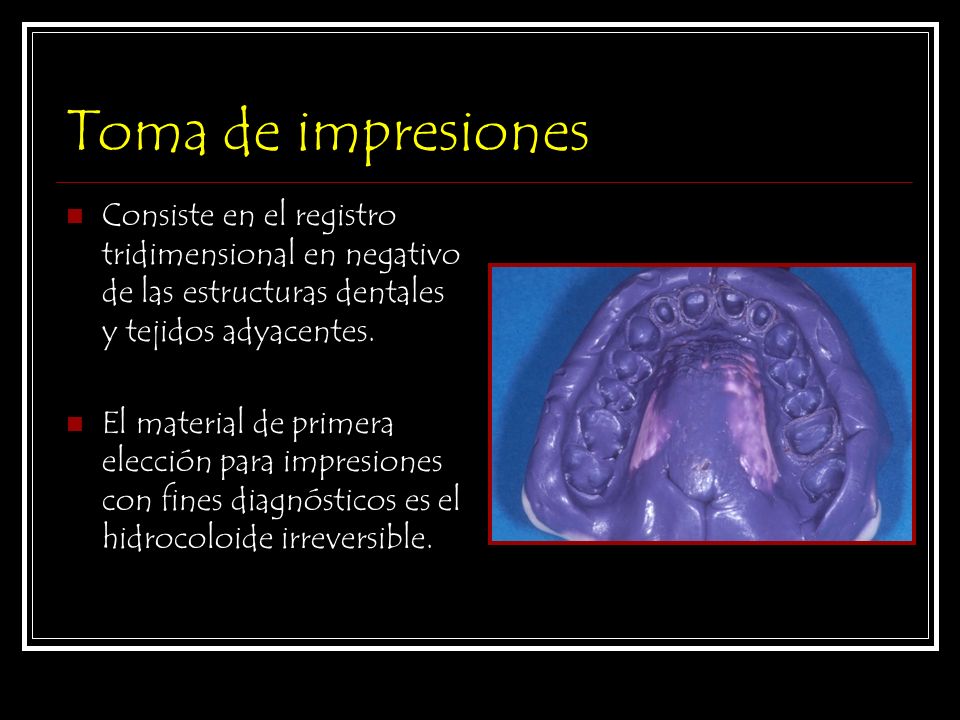 Toma de impresiones

Consiste en el registro tridimensional en negativo de las estructuras dentales y tejidos adyacentes.

El material de primera elección para impresiones con fines diagnósticos es el hidrocoloide irreversible.